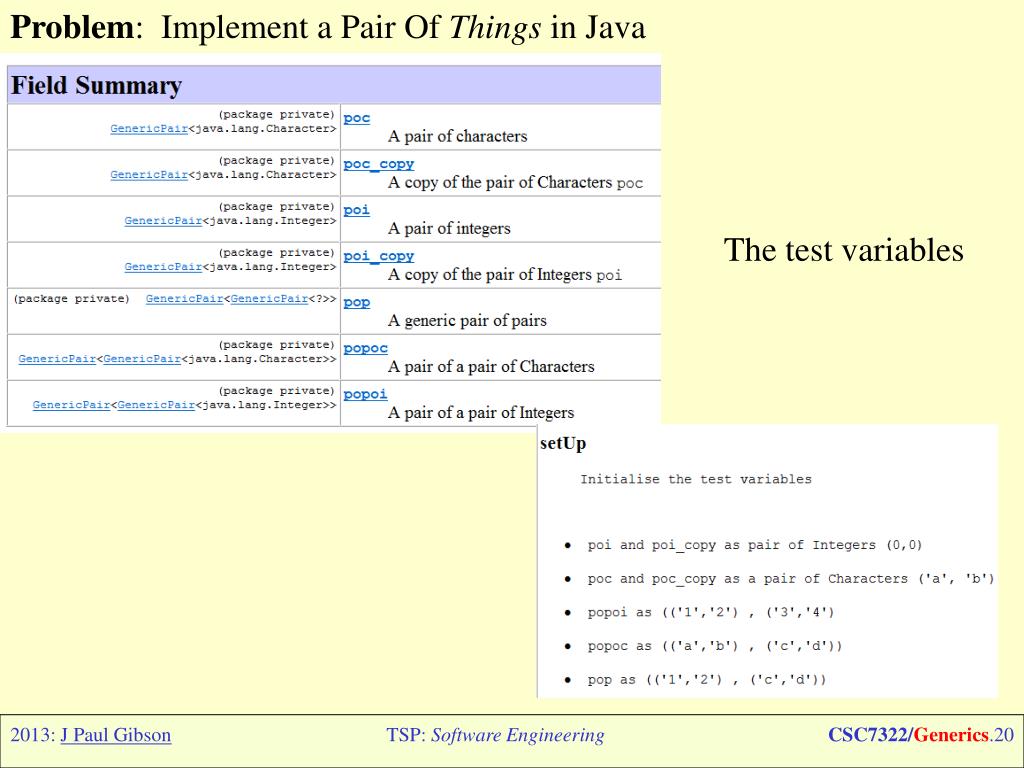 **Problem**: Implement a Pair Of *Things* in Java

**Field Summary**

| | |
|---|---|
| (package private) GenericPair<java.lang.Character> | poc A pair of characters |
| (package private) GenericPair<java.lang.Character> | poc_copy A copy of the pair of Characters poc |
| (package private) GenericPair<java.lang.Integer> | poi A pair of integers |
| (package private) GenericPair<java.lang.Integer> | poi_copy A copy of the pair of Integers poi |
| (package private) GenericPair<GenericPair<?>> | pop A generic pair of pairs |
| (package private) GenericPair<GenericPair<java.lang.Character>> | popoc A pair of a pair of Characters |
| (package private) GenericPair<GenericPair<java.lang.Integer>> | popoi A pair of a pair of Integers |

The test variables

**setUp**

Initialise the test variables

- poi and poi_copy as pair of Integers (0,0)
- poc and poc_copy as a pair of Characters ('a', 'b')
- popoi as (('1','2') , ('3','4')
- popoc as (('a','b') , ('c','d'))
- pop as (('1','2') , ('c','d'))

2013: J Paul Gibson TSP: *Software Engineering* **CSC7322/Generics**.20